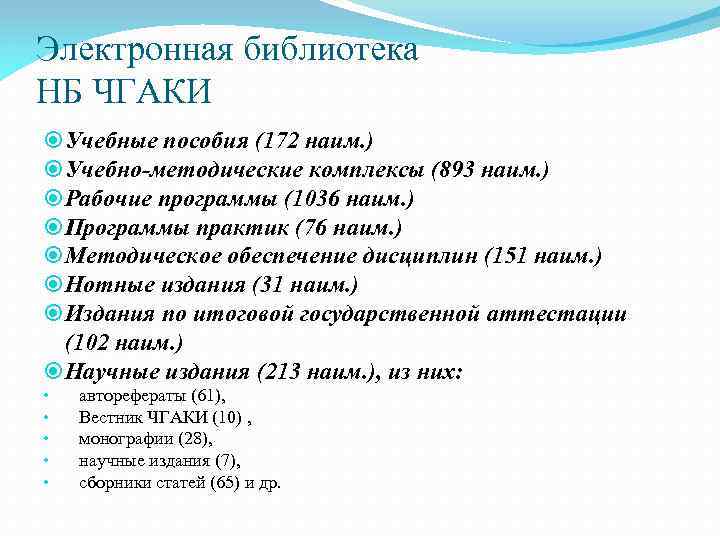 Электронная библиотека НБ ЧГАКИ

Учебные пособия (172 наим.)
Учебно-методические комплексы (893 наим.)
Рабочие программы (1036 наим.)
Программы практик (76 наим.)
Методическое обеспечение дисциплин (151 наим.)
Нотные издания (31 наим.)
Издания по итоговой государственной аттестации (102 наим.)
Научные издания (213 наим.), из них:
• авторефераты (61),
• Вестник ЧГАКИ (10) ,
• монографии (28),
• научные издания (7),
• сборники статей (65) и др.